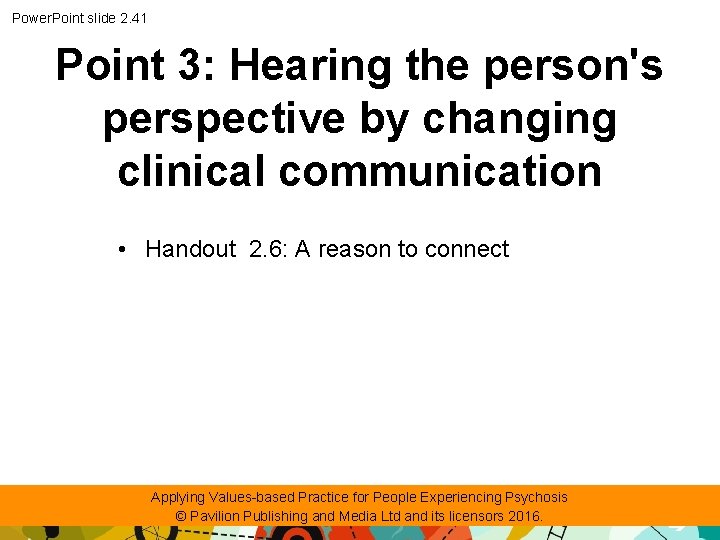 PowerPoint slide 2.41

Point 3: Hearing the person's perspective by changing clinical communication

• Handout 2.6: A reason to connect

Applying Values-based Practice for People Experiencing Psychosis
© Pavilion Publishing and Media Ltd and its licensors 2016.